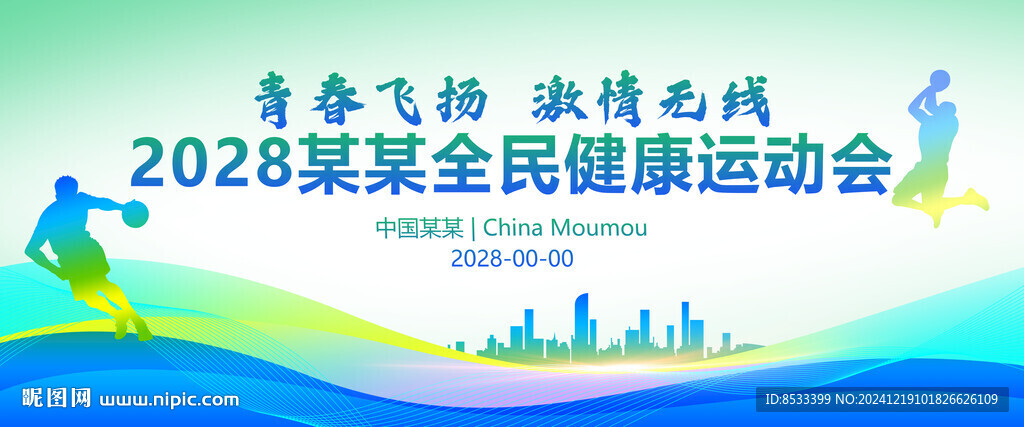 青春飞扬 激情无线
2028某某全民健康运动会

中国某某 | China Moumou
2028-00-00

昵图网 www.nipic.com
ID:8533399 NO:20241219101826626109